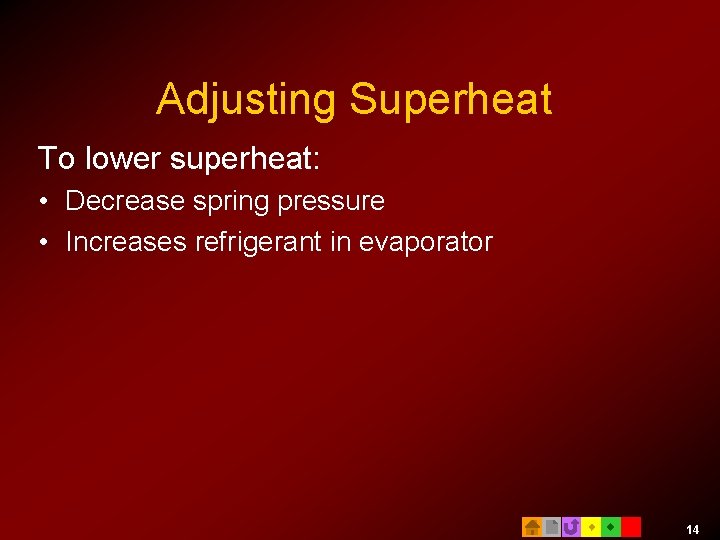 Adjusting Superheat

To lower superheat:

• Decrease spring pressure
• Increases refrigerant in evaporator

14